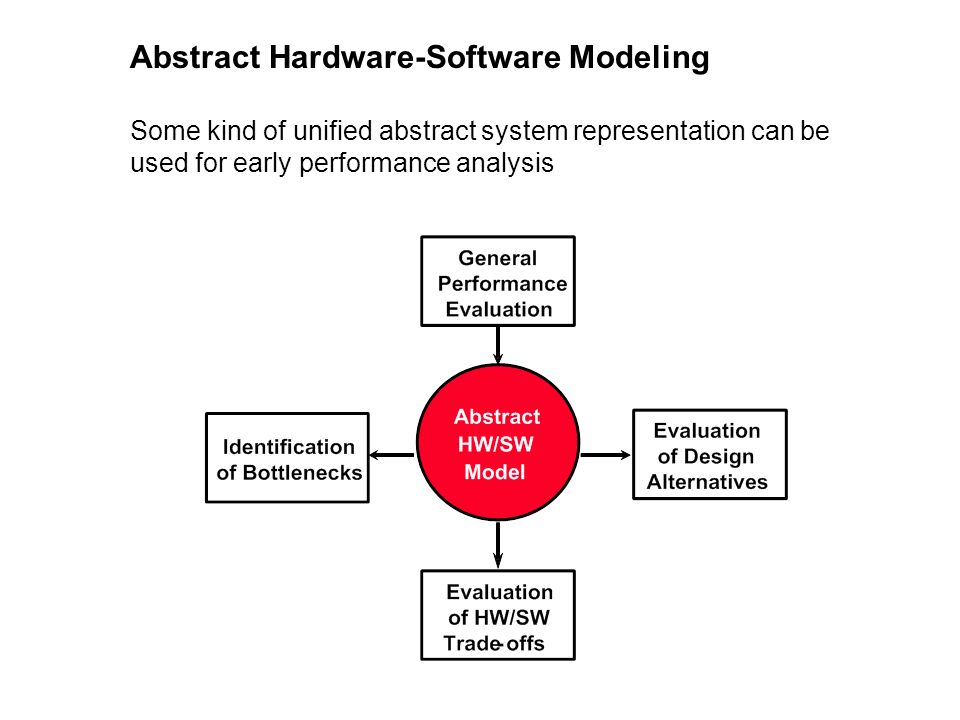 Abstract Hardware-Software Modeling

Some kind of unified abstract system representation can be used for early performance analysis

General Performance Evaluation

Identification of Bottlenecks

Abstract HW/SW Model

Evaluation of Design Alternatives

Evaluation of HW/SW Trade-offs